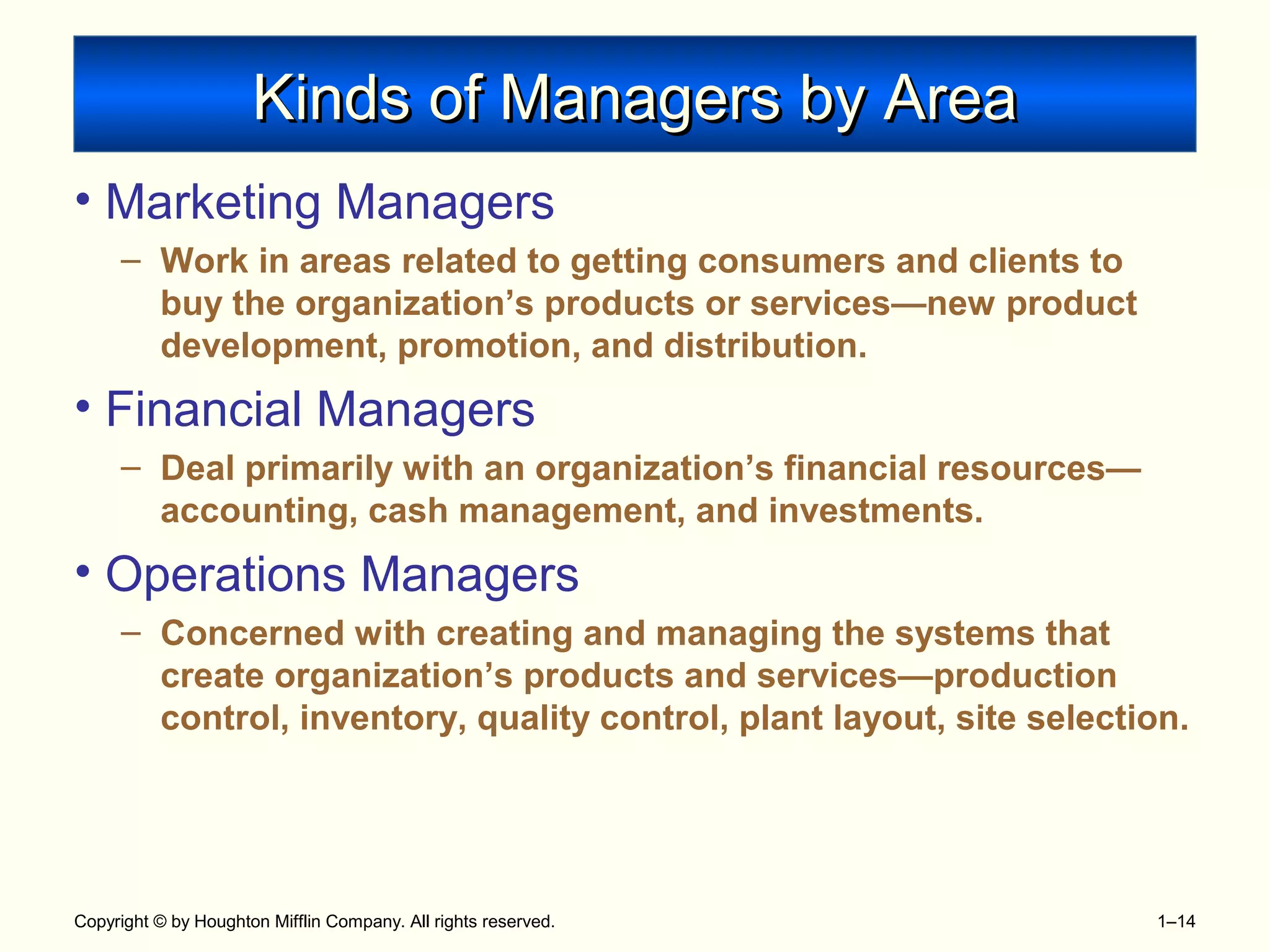 Kinds of Managers by Area

• Marketing Managers

– Work in areas related to getting consumers and clients to buy the organization’s products or services—new product development, promotion, and distribution.

• Financial Managers

– Deal primarily with an organization’s financial resources—accounting, cash management, and investments.

• Operations Managers

– Concerned with creating and managing the systems that create organization’s products and services—production control, inventory, quality control, plant layout, site selection.

Copyright © by Houghton Mifflin Company. All rights reserved.

1–14